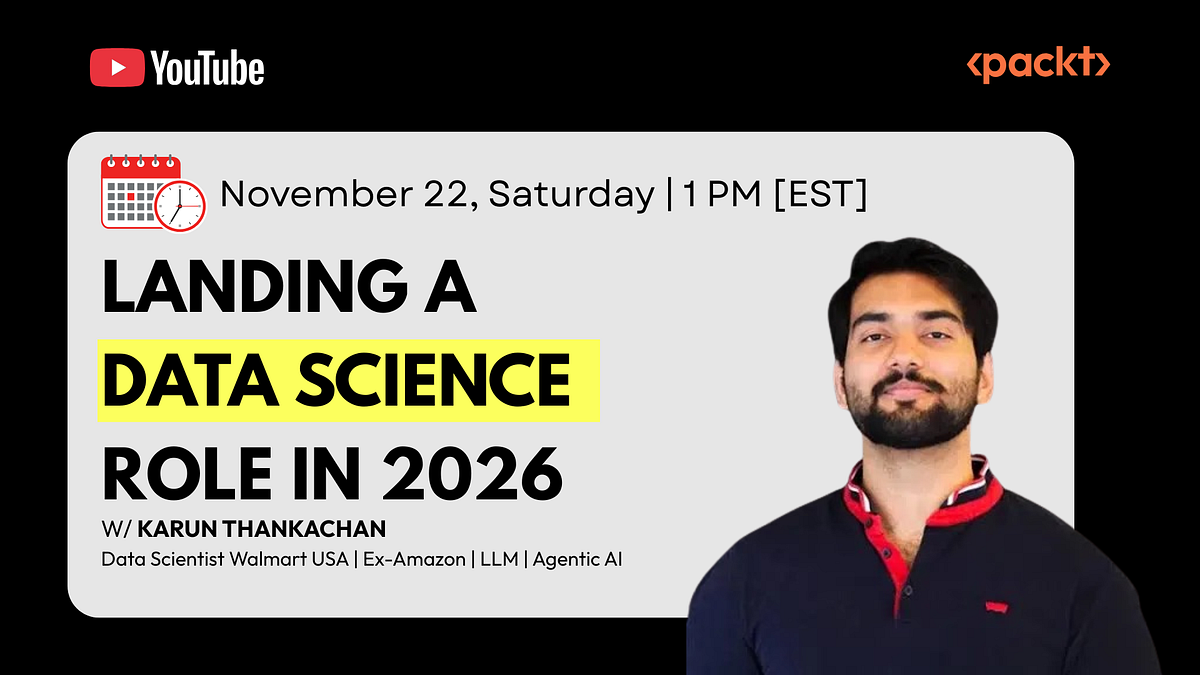 YouTube

<packt>

November 22, Saturday | 1 PM [EST]

LANDING A
DATA SCIENCE
ROLE IN 2026

W/ KARUN THANKACHAN
Data Scientist Walmart USA | Ex-Amazon | LLM | Agentic AI